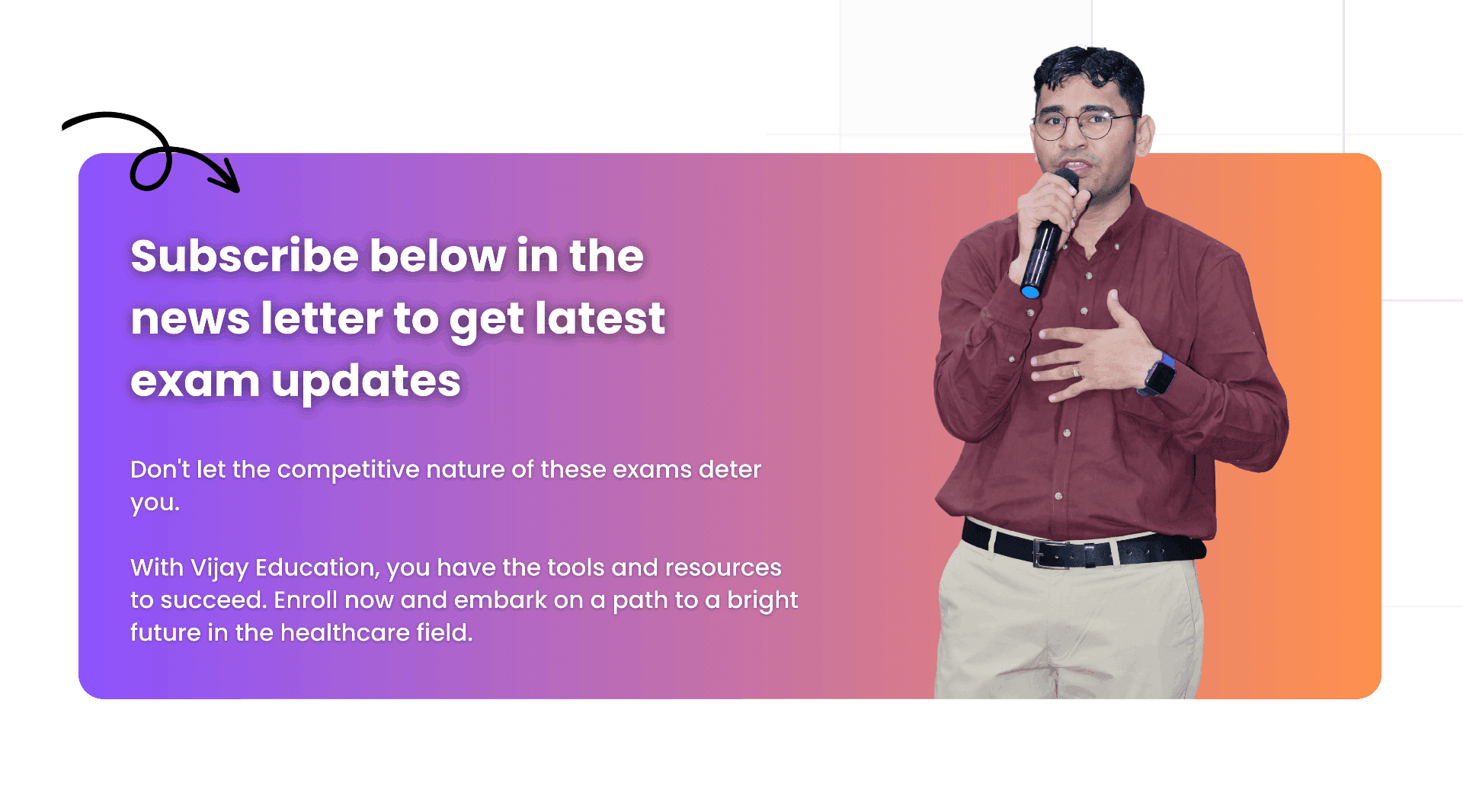 Subscribe below in the news letter to get latest exam updates

Don't let the competitive nature of these exams deter you.

With Vijay Education, you have the tools and resources to succeed. Enroll now and embark on a path to a bright future in the healthcare field.